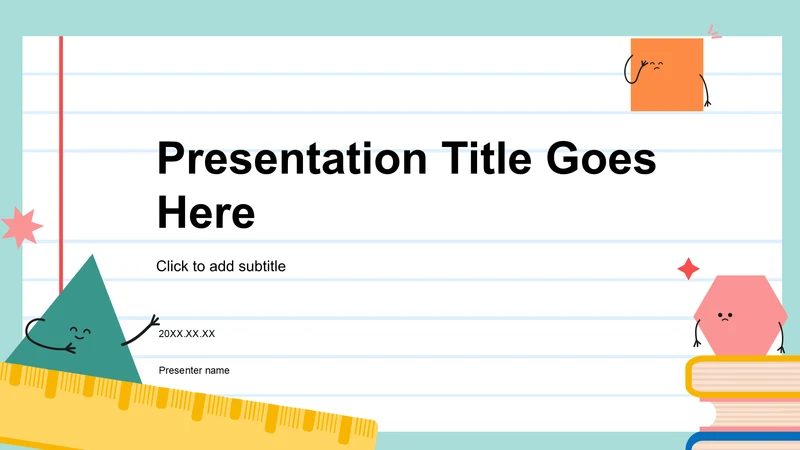 Presentation Title Goes Here

Click to add subtitle

20XX.XX.XX

Presenter name